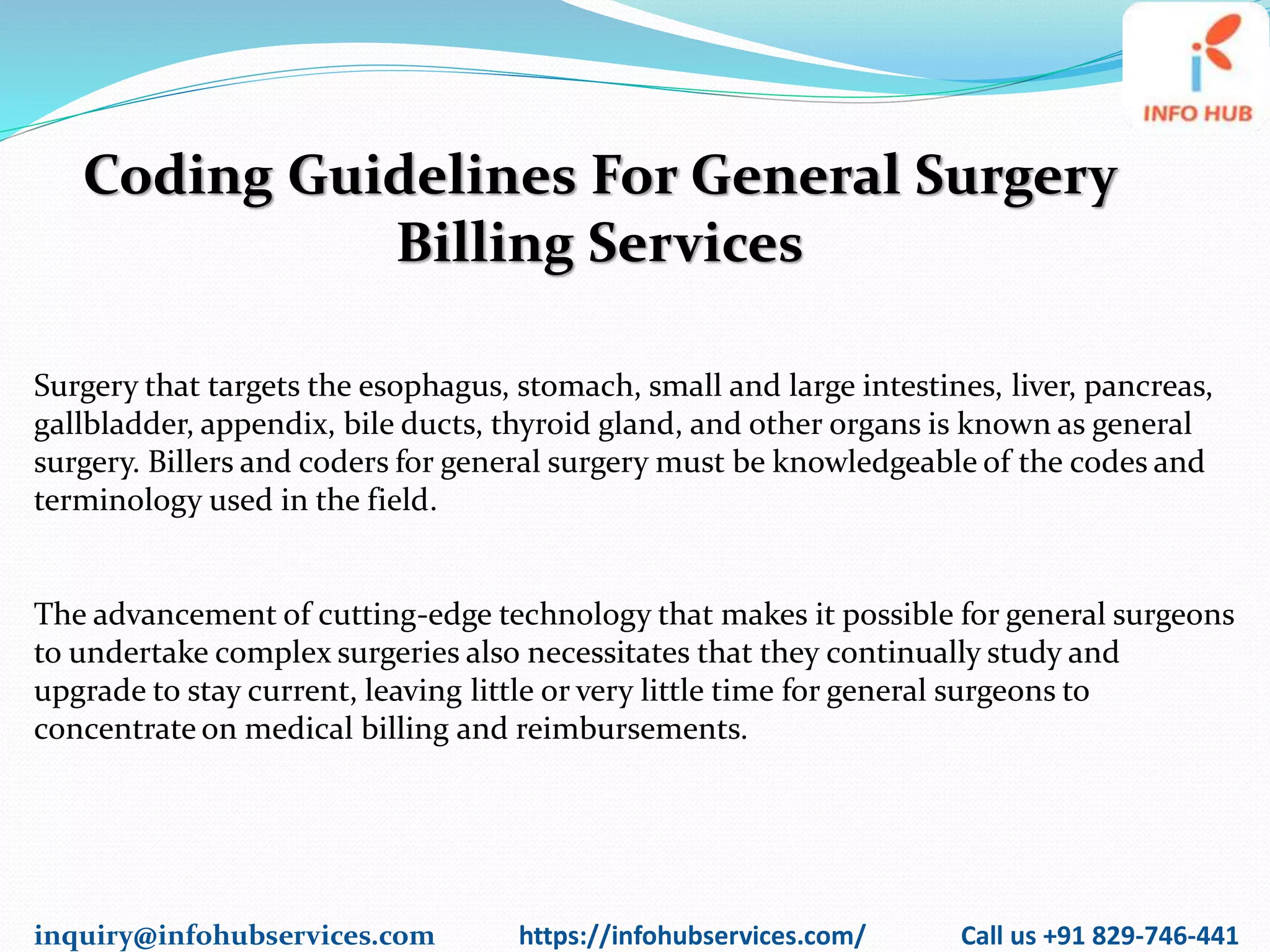 INFO HUB

Coding Guidelines For General Surgery Billing Services

Surgery that targets the esophagus, stomach, small and large intestines, liver, pancreas, gallbladder, appendix, bile ducts, thyroid gland, and other organs is known as general surgery. Billers and coders for general surgery must be knowledgeable of the codes and terminology used in the field.

The advancement of cutting-edge technology that makes it possible for general surgeons to undertake complex surgeries also necessitates that they continually study and upgrade to stay current, leaving little or very little time for general surgeons to concentrate on medical billing and reimbursements.

inquiry@infohubservices.com https://infohubservices.com/ Call us +91 829-746-441